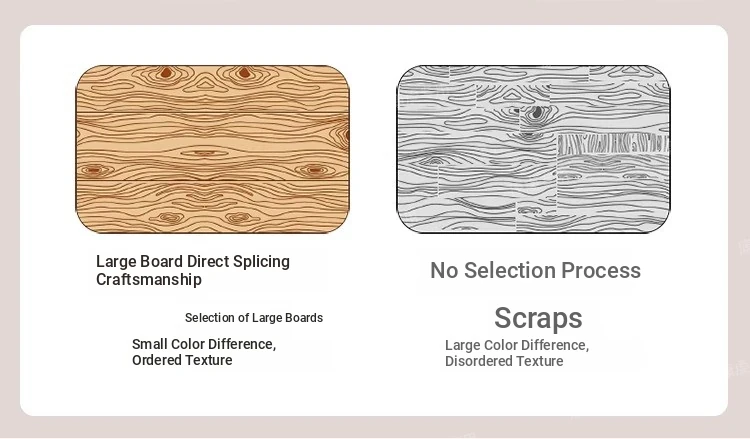 Large Board Direct Splicing Craftsmanship

Selection of Large Boards

Small Color Difference, Ordered Texture

No Selection Process

Scraps

Large Color Difference, Disordered Texture